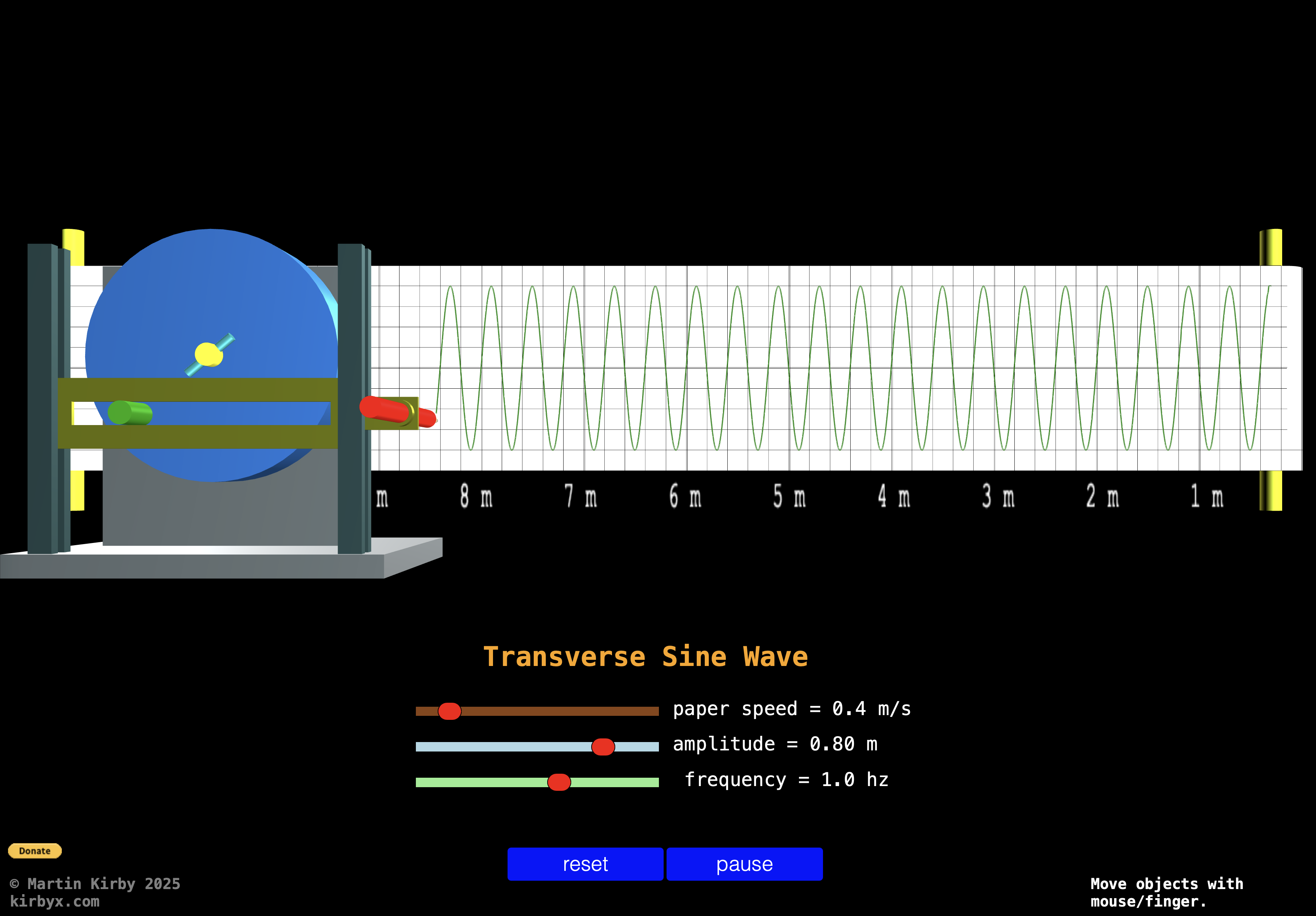 m 8 m 7 m 6 m 5 m 4 m 3 m 2 m 1 m

Transverse Sine Wave

paper speed = 0.4 m/s

amplitude = 0.80 m

frequency = 1.0 hz

Donate

reset

pause

© Martin Kirby 2025
kirbyx.com

Move objects with mouse/finger.